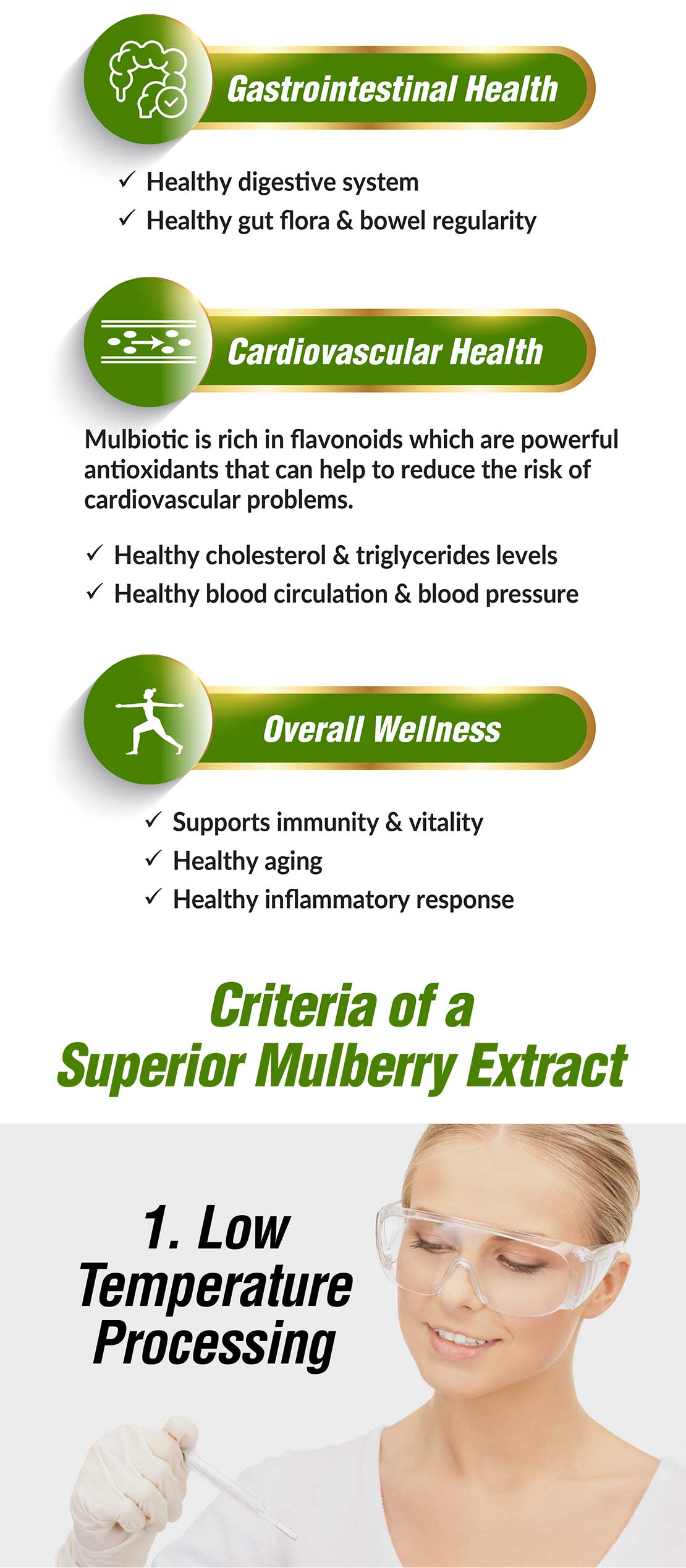 Gastrointestinal Health

✓ Healthy digestive system
✓ Healthy gut flora & bowel regularity

Cardiovascular Health

Mulbiotic is rich in flavonoids which are powerful antioxidants that can help to reduce the risk of cardiovascular problems.

✓ Healthy cholesterol & triglycerides levels
✓ Healthy blood circulation & blood pressure

Overall Wellness

✓ Supports immunity & vitality
✓ Healthy aging
✓ Healthy inflammatory response

Criteria of a Superior Mulberry Extract

1. Low Temperature Processing